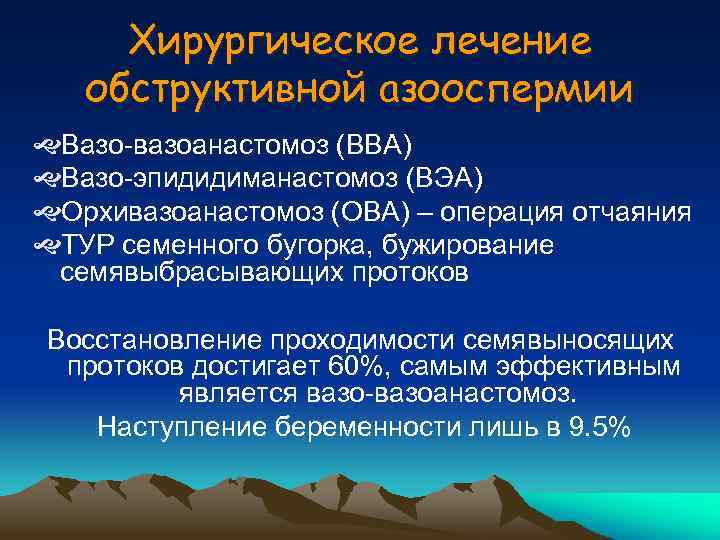 Хирургическое лечение обструктивной азооспермии

Вазо-вазоанастомоз (ВВА)
Вазо-эпидидиманастомоз (ВЭА)
Орхивазоанастомоз (ОВА) – операция отчаяния
ТУР семенного бугорка, бужирование семявыбрасывающих протоков

Восстановление проходимости семявыносящих протоков достигает 60%, самым эффективным является вазо-вазоанастомоз.

Наступление беременности лишь в 9.5%